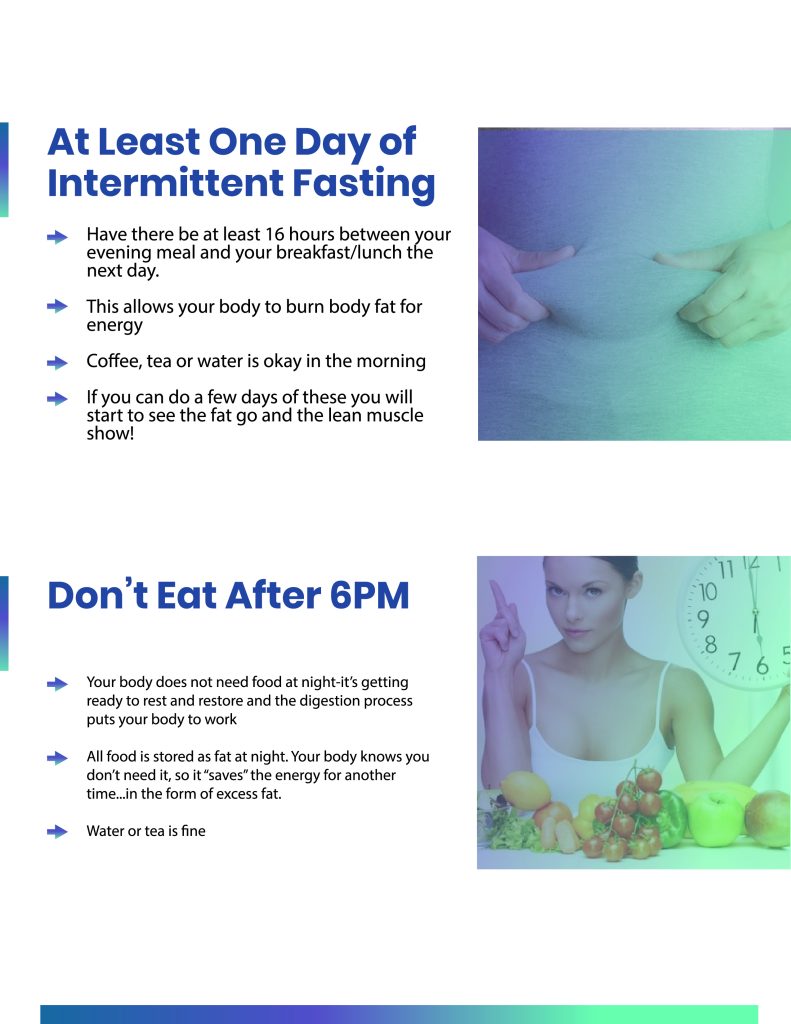 At Least One Day of Intermittent Fasting

Have there be at least 16 hours between your evening meal and your breakfast/lunch the next day.

This allows your body to burn body fat for energy

Coffee, tea or water is okay in the morning

If you can do a few days of these you will start to see the fat go and the lean muscle show!

Don't Eat After 6PM

Your body does not need food at night-it's getting ready to rest and restore and the digestion process puts your body to work

All food is stored as fat at night. Your body knows you don't need it, so it "saves" the energy for another time...in the form of excess fat.

Water or tea is fine

11 12 1
10
9
8 7 6 5